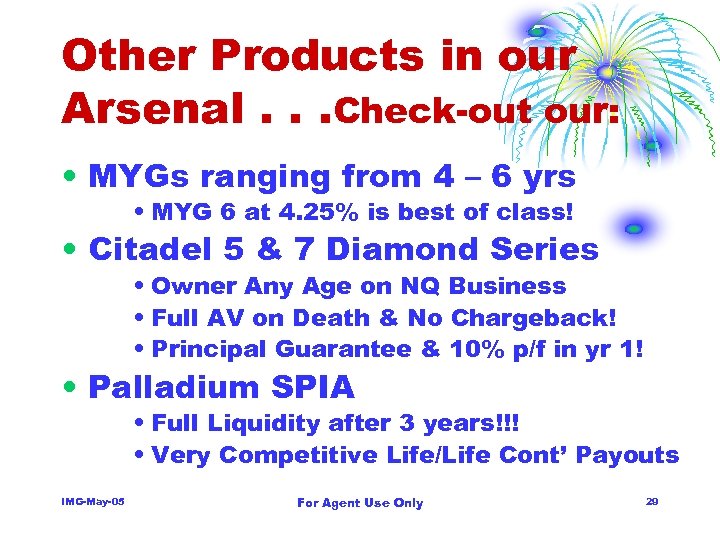 Other Products in our Arsenal . . .Check-out our:

• MYGs ranging from 4 – 6 yrs
  • MYG 6 at 4.25% is best of class!
• Citadel 5 & 7 Diamond Series
  • Owner Any Age on NQ Business
  • Full AV on Death & No Chargeback!
  • Principal Guarantee & 10% p/f in yr 1!
• Palladium SPIA
  • Full Liquidity after 3 years!!!
  • Very Competitive Life/Life Cont' Payouts

IMG-May-05

For Agent Use Only

29